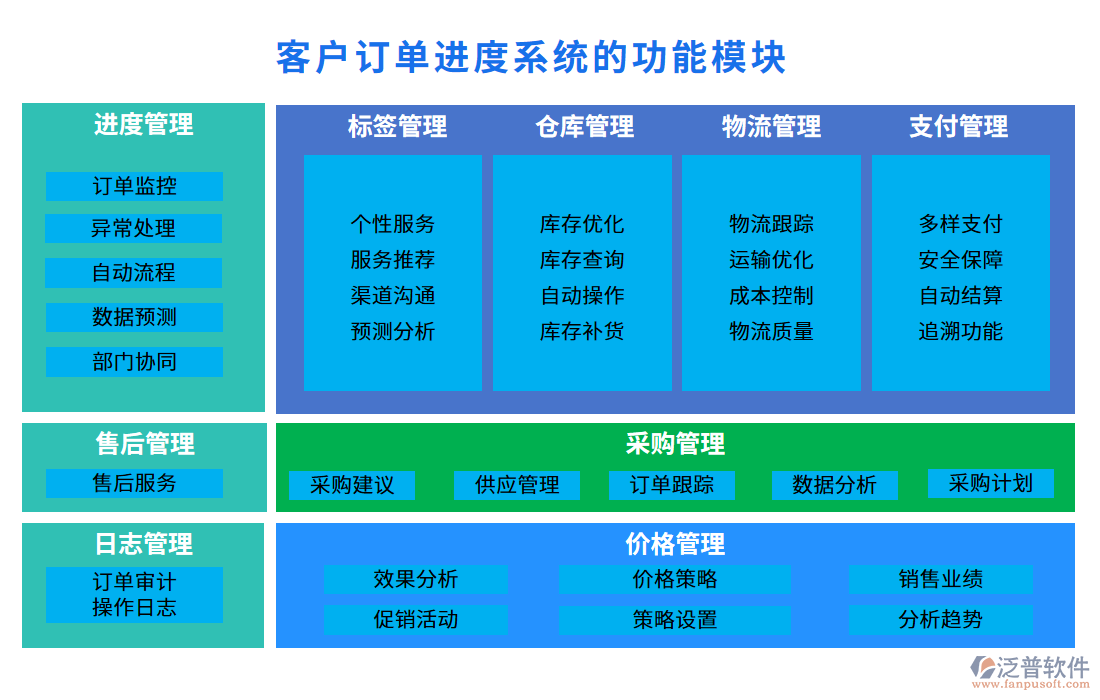 客户订单进度系统的功能模块

进度管理

订单监控

异常处理

自动流程

数据预测

部门协同

标签管理

个性服务
服务推荐
渠道沟通
预测分析

仓库管理

库存优化
库存查询
自动操作
库存补货

物流管理

物流跟踪
运输优化
成本控制
物流质量

支付管理

多样支付
安全保障
自动结算
追溯功能

售后管理

售后服务

采购管理

采购建议

供应管理

订单跟踪

数据分析

采购计划

日志管理

订单审计
操作日志

价格管理

效果分析

价格策略

销售业绩

促销活动

策略设置

分析趋势

泛普软件
www.fanpusoft.com